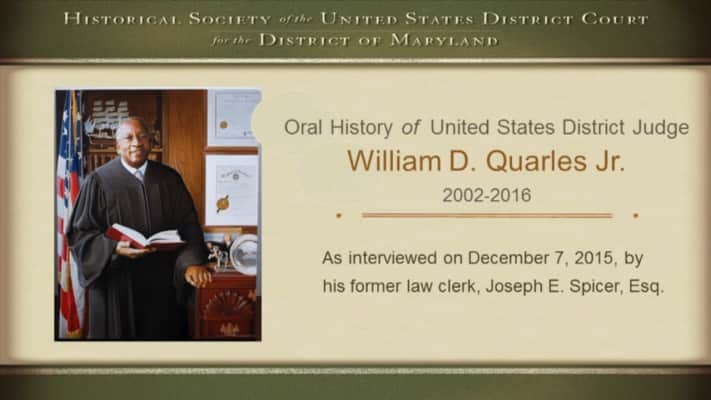 HISTORICAL SOCIETY of the UNITED STATES DISTRICT COURT for the DISTRICT OF MARYLAND

Oral History of United States District Judge
William D. Quarles Jr.
2002-2016

As interviewed on December 7, 2015, by his former law clerk, Joseph E. Spicer, Esq.